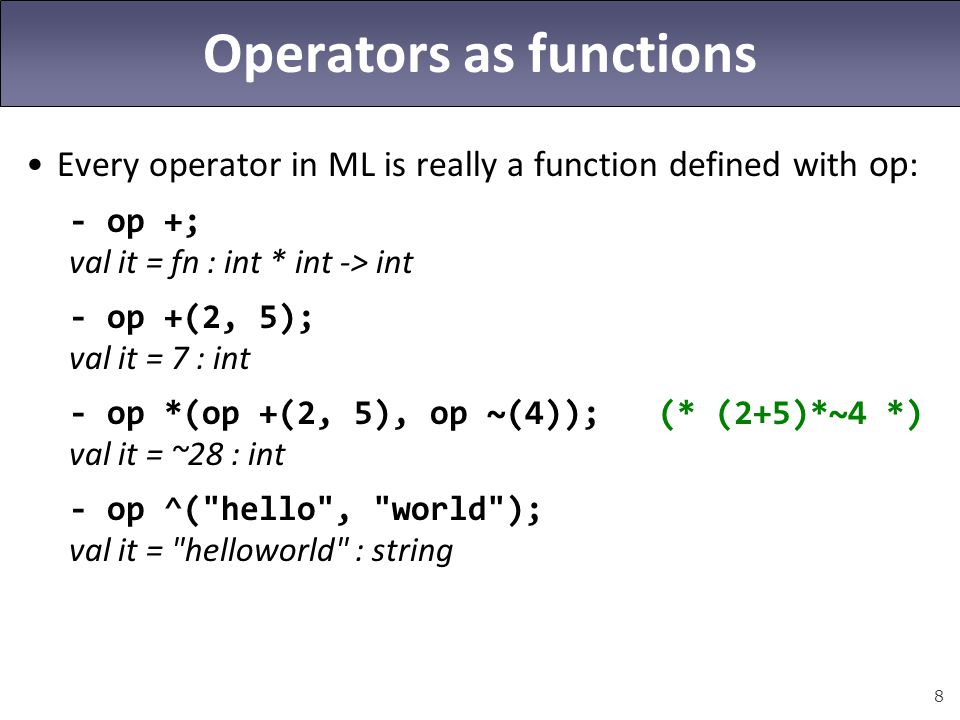 Operators as functions

• Every operator in ML is really a function defined with op:

- op +;
val it = fn : int * int -> int

- op +(2, 5);
val it = 7 : int

- op *(op +(2, 5), op ~(4));   (* (2+5)*~4 *)
val it = ~28 : int

- op ^("hello", "world");
val it = "helloworld" : string

8